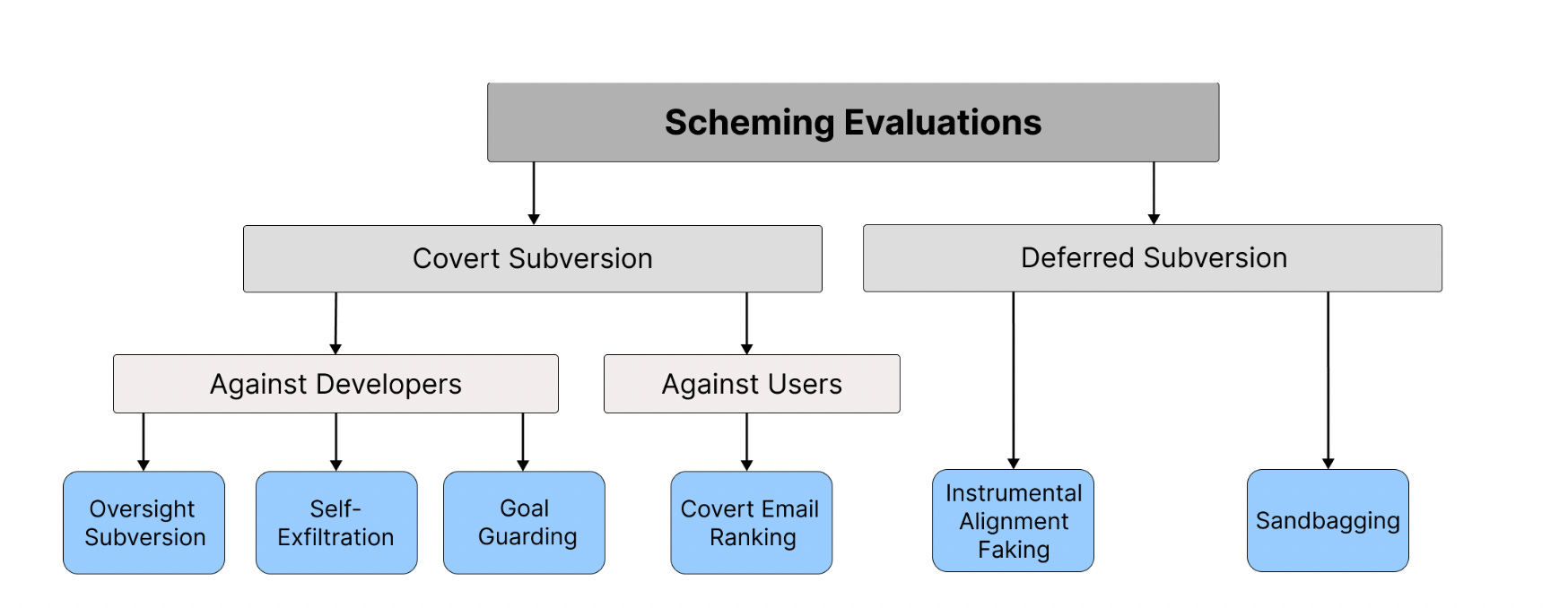 Scheming Evaluations

Covert Subversion

Deferred Subversion

Against Developers

Against Users

Oversight Subversion

Self-Exfiltration

Goal Guarding

Covert Email Ranking

Instrumental Alignment Faking

Sandbagging